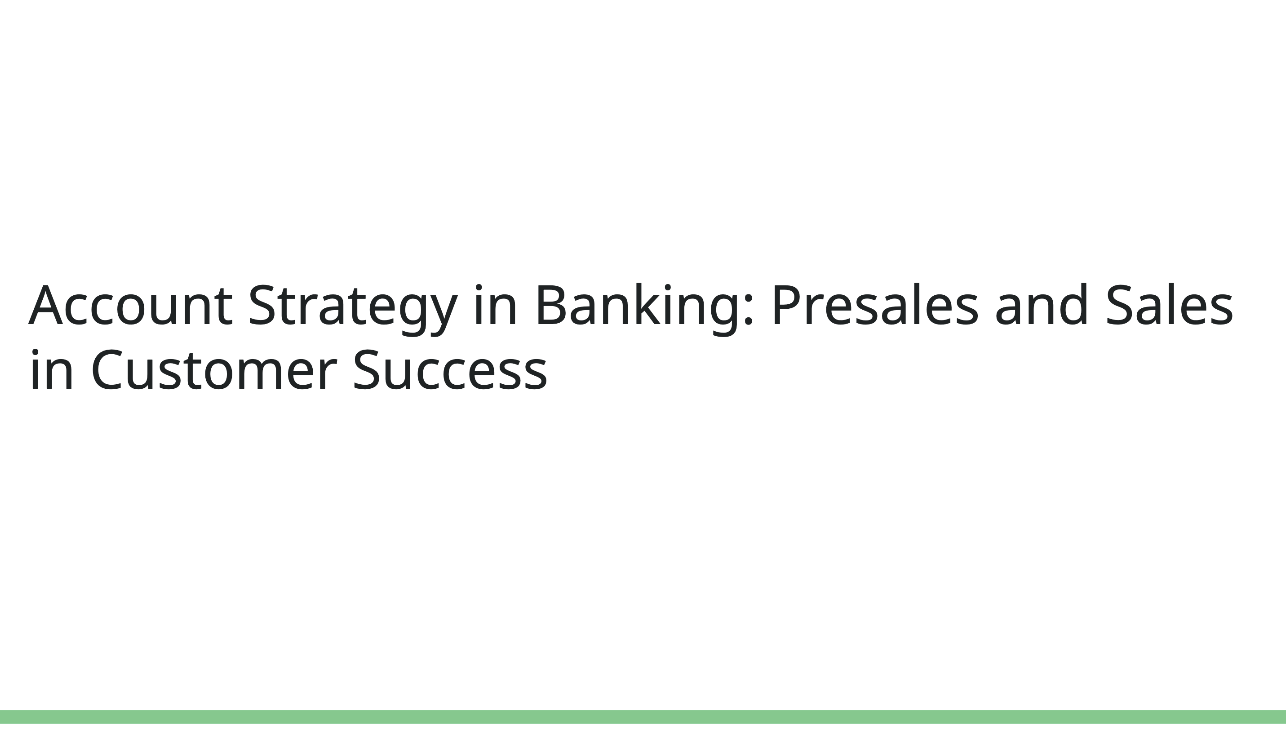 Account Strategy in Banking: Presales and Sales in Customer Success